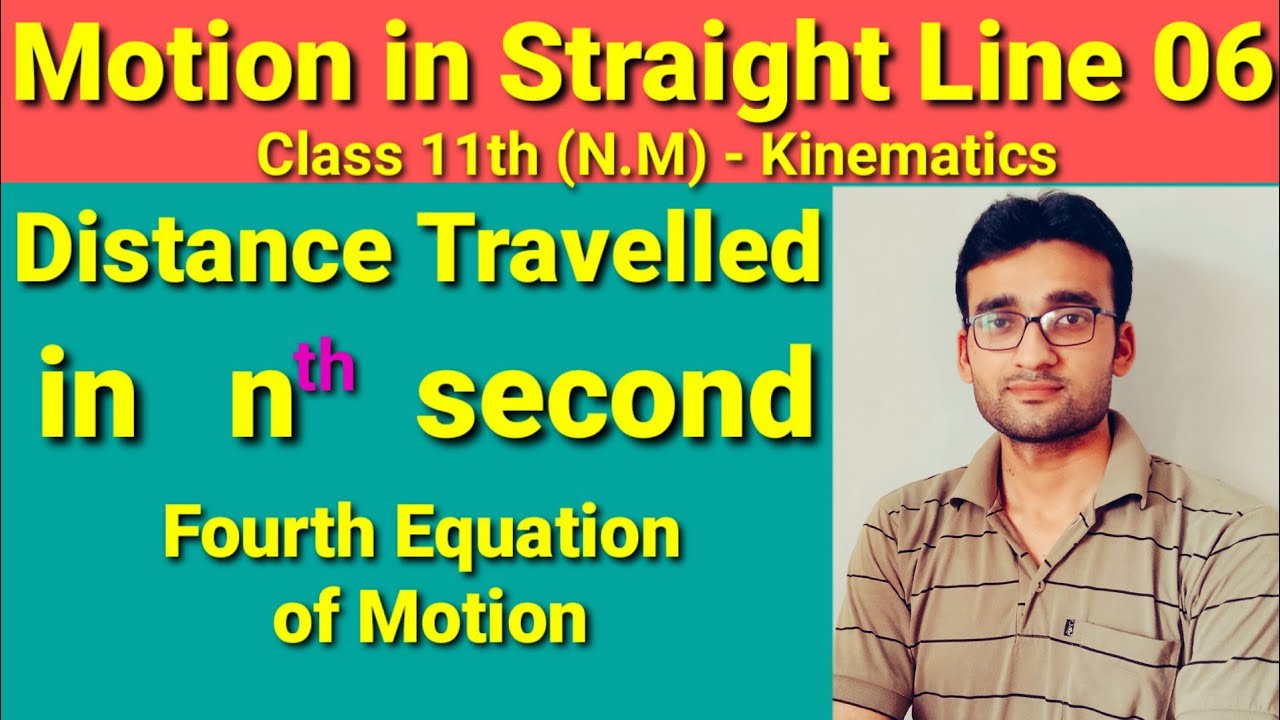 Motion in Straight Line 06

Class 11th (N.M) - Kinematics

Distance Travelled

in $n^{th}$ second

Fourth Equation of Motion